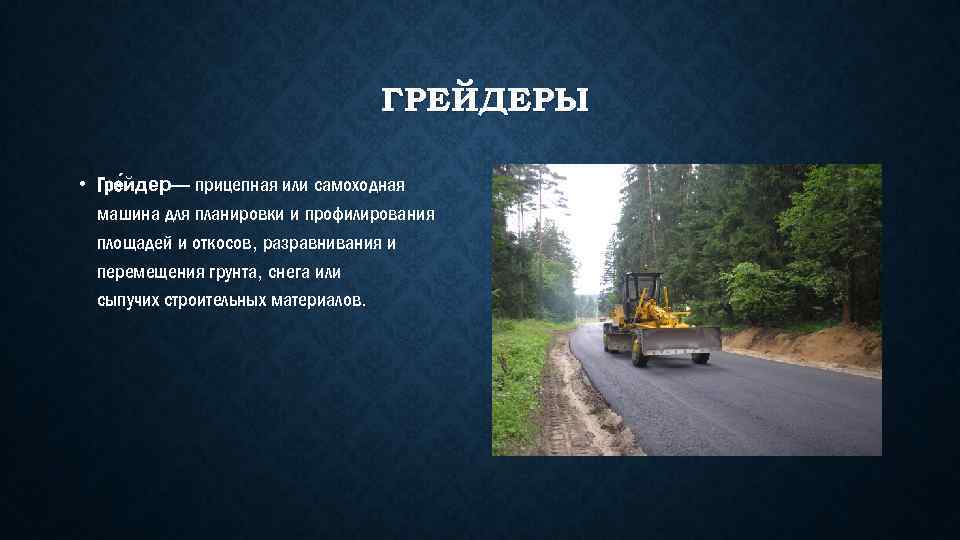 ГРЕЙДЕРЫ

• Гре́йдер— прицепная или самоходная машина для планировки и профилирования площадей и откосов, разравнивания и перемещения грунта, снега или сыпучих строительных материалов.